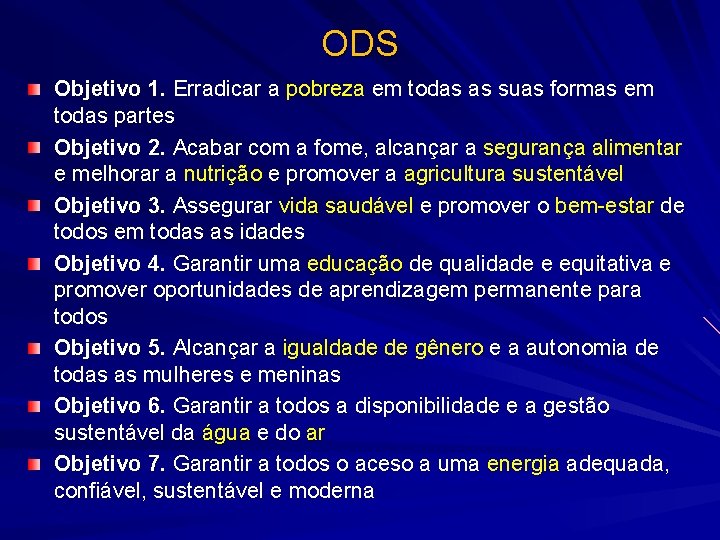 ODS

Objetivo 1. Erradicar a pobreza em todas as suas formas em todas partes

Objetivo 2. Acabar com a fome, alcançar a segurança alimentar e melhorar a nutrição e promover a agricultura sustentável

Objetivo 3. Assegurar vida saudável e promover o bem-estar de todos em todas as idades

Objetivo 4. Garantir uma educação de qualidade e equitativa e promover oportunidades de aprendizagem permanente para todos

Objetivo 5. Alcançar a igualdade de gênero e a autonomia de todas as mulheres e meninas

Objetivo 6. Garantir a todos a disponibilidade e a gestão sustentável da água e do ar

Objetivo 7. Garantir a todos o aceso a uma energia adequada, confiável, sustentável e moderna